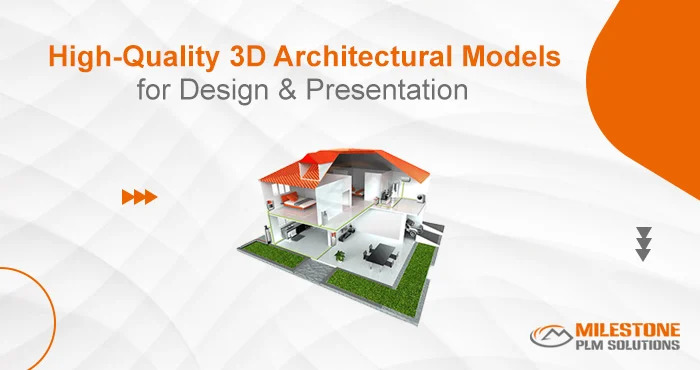 High-Quality 3D Architectural Models
for Design & Presentation

MILESTONE
PLM SOLUTIONS